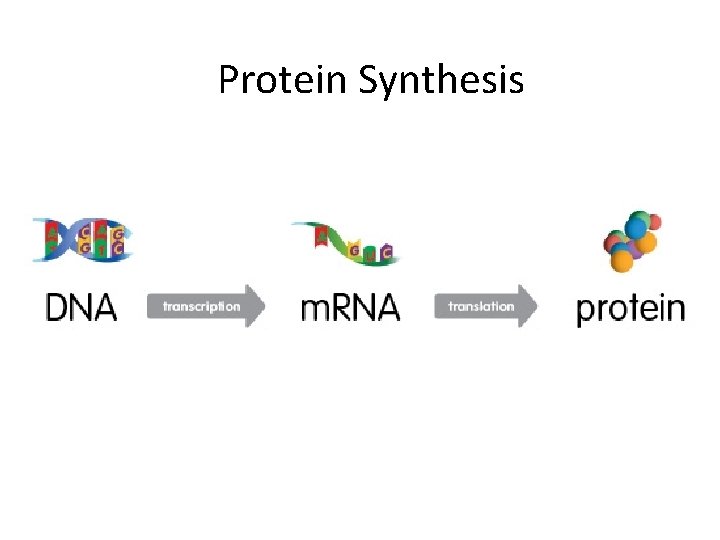 Protein Synthesis

DNA transcription mRNA translation protein